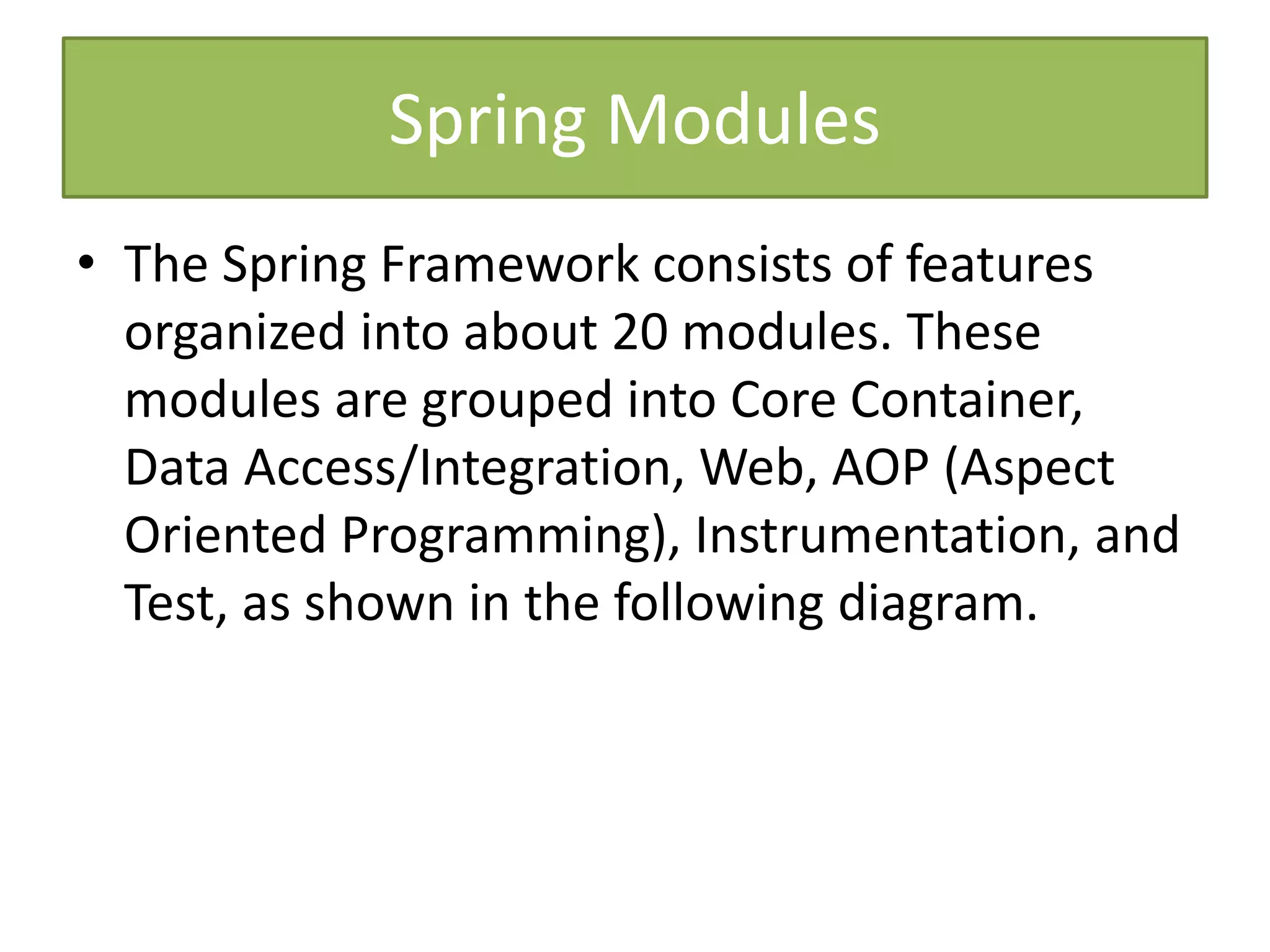 Spring Modules

• The Spring Framework consists of features organized into about 20 modules. These modules are grouped into Core Container, Data Access/Integration, Web, AOP (Aspect Oriented Programming), Instrumentation, and Test, as shown in the following diagram.